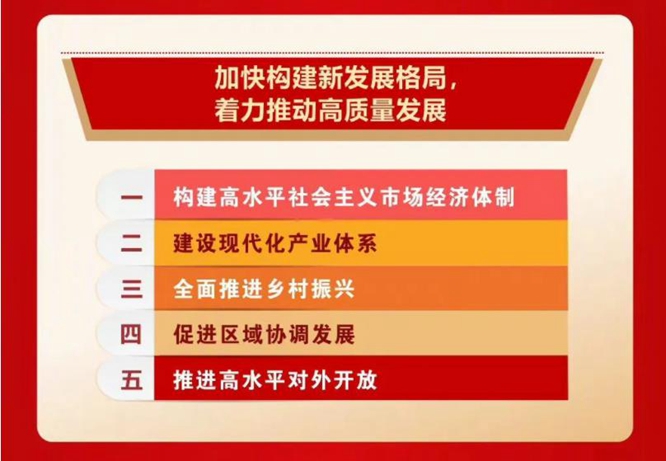 加快构建新发展格局，
着力推动高质量发展

一 构建高水平社会主义市场经济体制

二 建设现代化产业体系

三 全面推进乡村振兴

四 促进区域协调发展

五 推进高水平对外开放